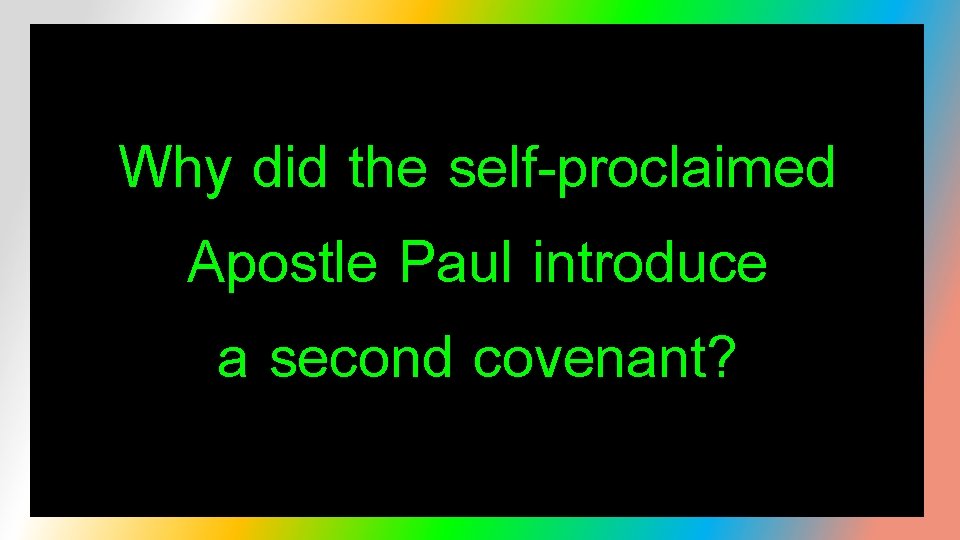 Why did the self-proclaimed Apostle Paul introduce a second covenant?